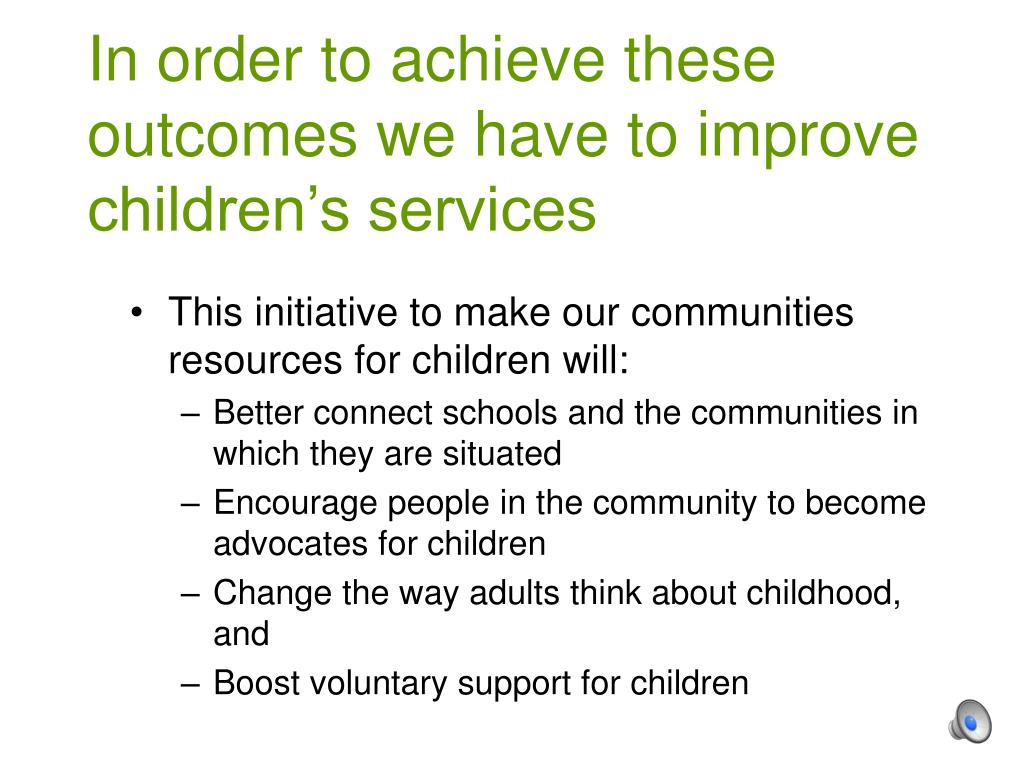 In order to achieve these outcomes we have to improve children's services

• This initiative to make our communities resources for children will:
– Better connect schools and the communities in which they are situated
– Encourage people in the community to become advocates for children
– Change the way adults think about childhood, and
– Boost voluntary support for children